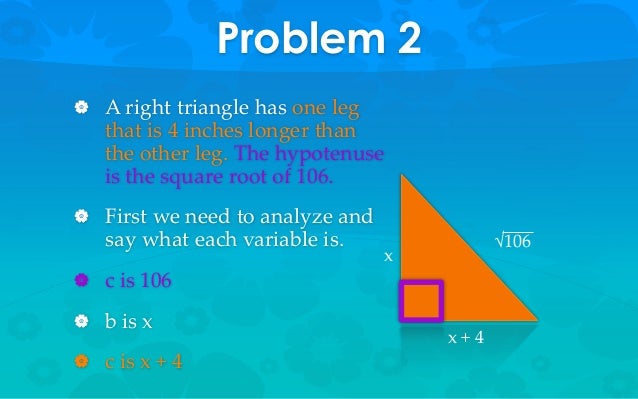 Problem 2

A right triangle has one leg that is 4 inches longer than the other leg. The hypotenuse is the square root of 106.

First we need to analyze and say what each variable is.

c is 106

b is x

c is x + 4

x

$\sqrt{106}$

x + 4